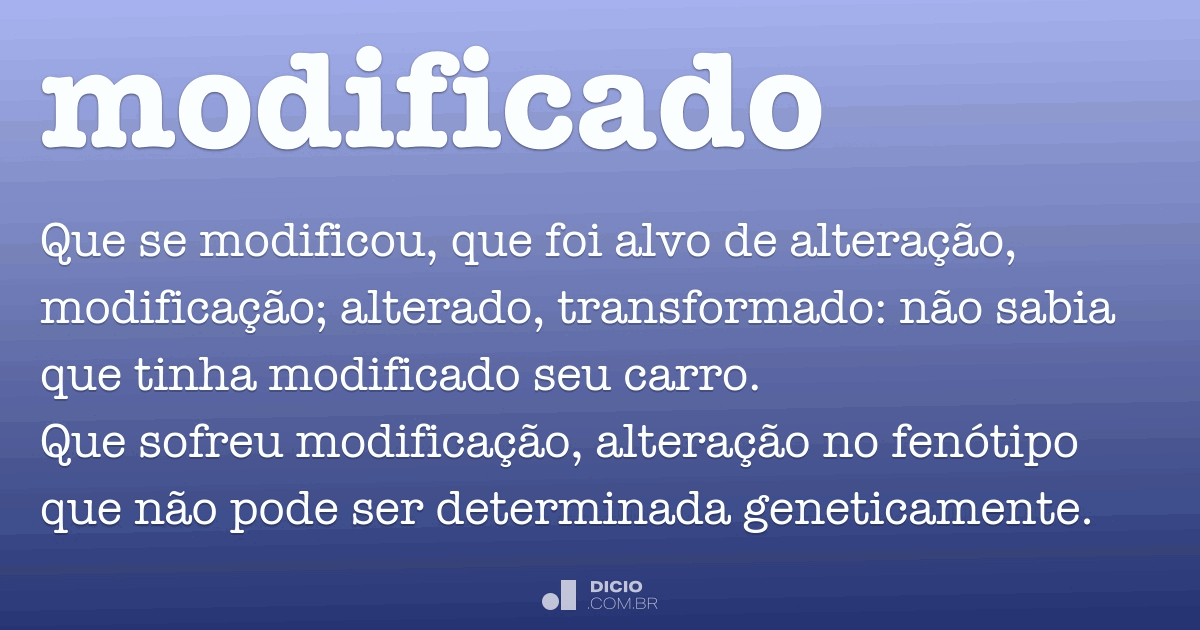 modificado

Que se modificou, que foi alvo de alteração, modificação; alterado, transformado: não sabia que tinha modificado seu carro.
Que sofreu modificação, alteração no fenótipo que não pode ser determinada geneticamente.

DICIO
.COM.BR